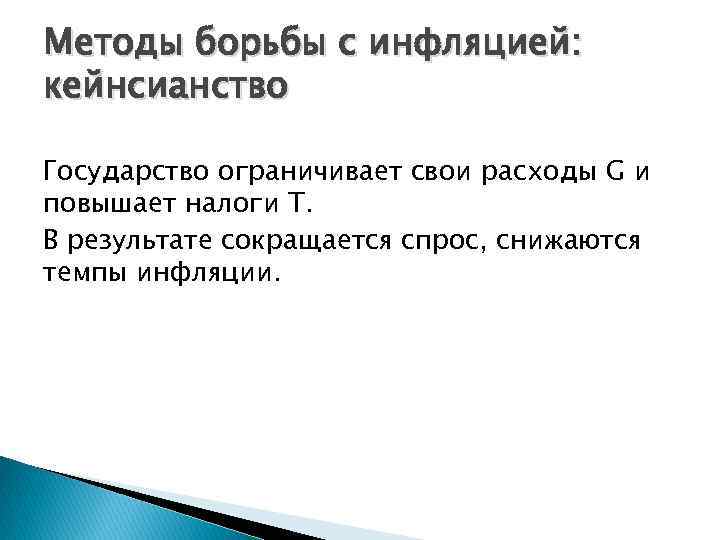 Методы борьбы с инфляцией: кейнсианство

Государство ограничивает свои расходы G и повышает налоги T.

В результате сокращается спрос, снижаются темпы инфляции.